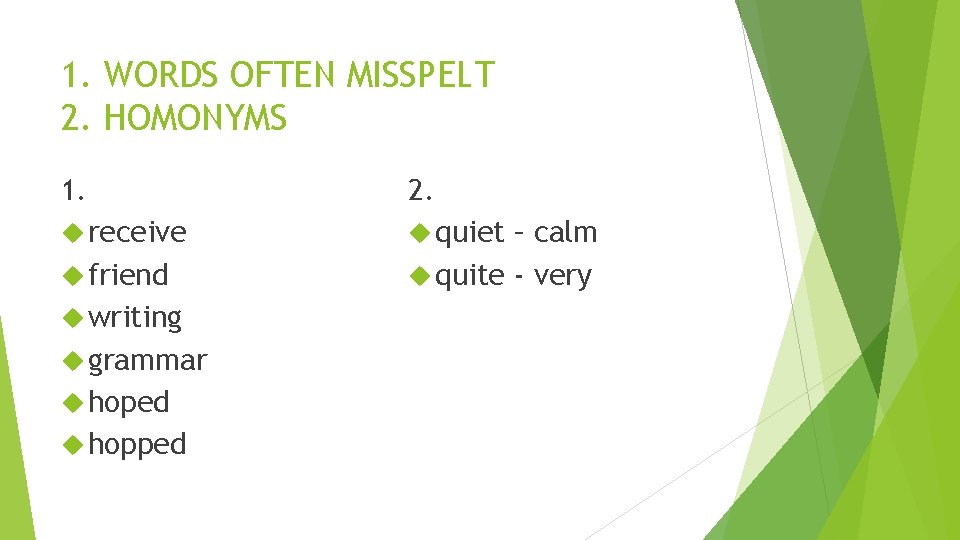 1. WORDS OFTEN MISSPELT
2. HOMONYMS

1.
receive
friend
writing
grammar
hoped
hopped

2.
quiet – calm
quite - very